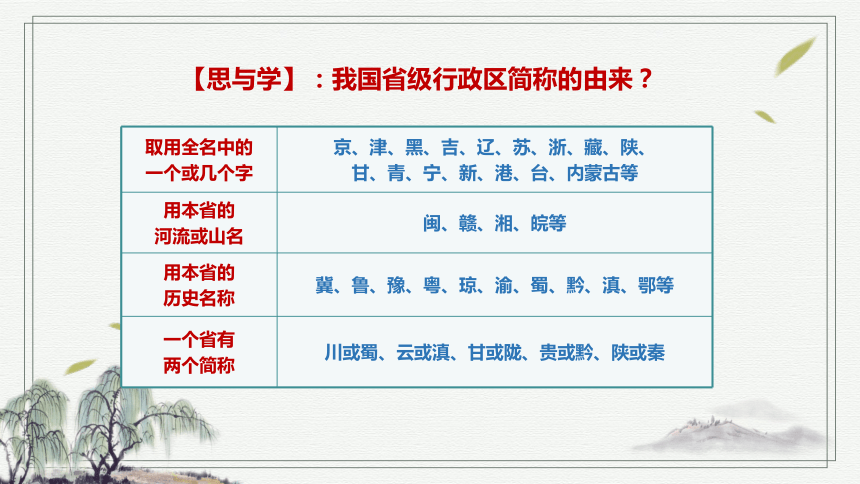 【思与学】：我国省级行政区简称的由来？

| 取用全名中的一个或几个字 | 京、津、黑、吉、辽、苏、浙、藏、陕、甘、青、宁、新、港、台、内蒙古等 |
|---|---|
| 用本省的河流或山名 | 闽、赣、湘、皖等 |
| 用本省的历史名称 | 冀、鲁、豫、粤、琼、渝、蜀、黔、滇、鄂等 |
| 一个省有两个简称 | 川或蜀、云或滇、甘或陇、贵或黔、陕或秦 |